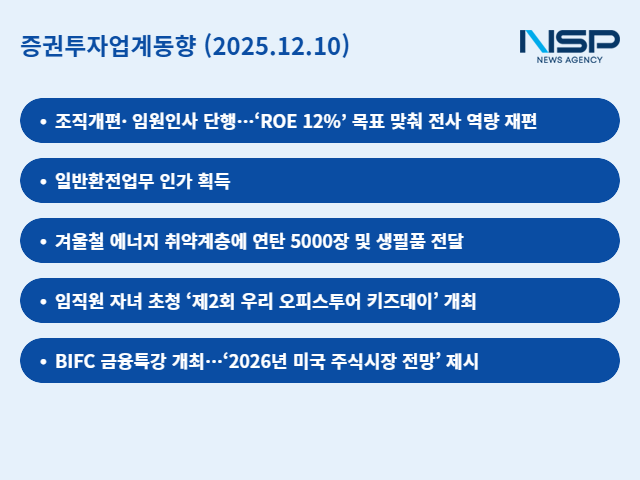 증권투자업계동향 (2025.12.10)

NSP
NEWS AGENCY

• 조직개편· 임원인사 단행…‘ROE 12%’ 목표 맞춰 전사 역량 재편

• 일반환전업무 인가 획득

• 겨울철 에너지 취약계층에 연탄 5000장 및 생필품 전달

• 임직원 자녀 초청 ‘제2회 우리 오피스투어 키즈데이’ 개최

• BIFC 금융특강 개최…‘2026년 미국 주식시장 전망’ 제시